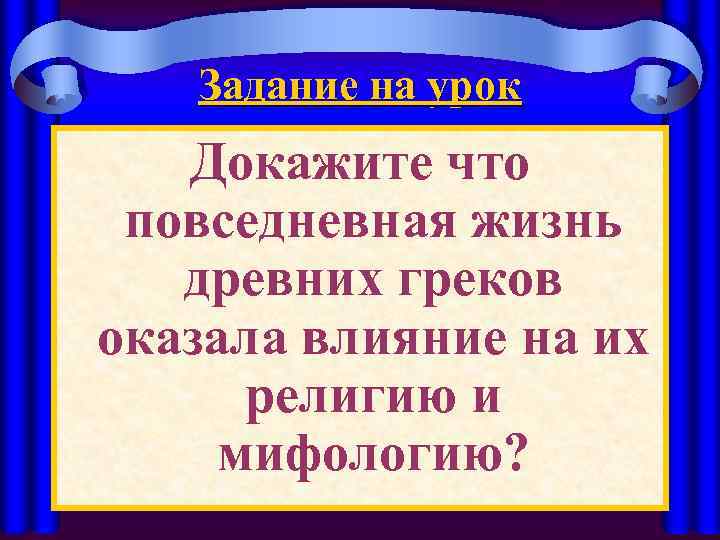 Задание на урок

Докажите что повседневная жизнь древних греков оказала влияние на их религию и мифологию?